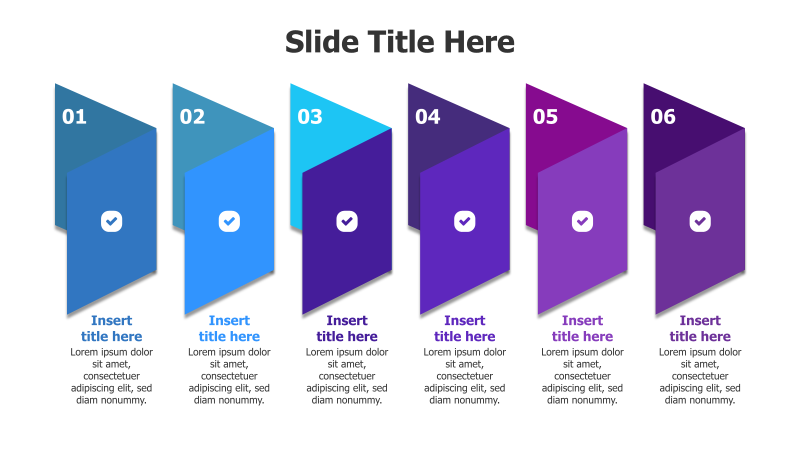 Slide Title Here

01

Insert title here

Lorem ipsum dolor sit amet, consectetuer adipiscing elit, sed diam nonummy.

02

Insert title here

Lorem ipsum dolor sit amet, consectetuer adipiscing elit, sed diam nonummy.

03

Insert title here

Lorem ipsum dolor sit amet, consectetuer adipiscing elit, sed diam nonummy.

04

Insert title here

Lorem ipsum dolor sit amet, consectetuer adipiscing elit, sed diam nonummy.

05

Insert title here

Lorem ipsum dolor sit amet, consectetuer adipiscing elit, sed diam nonummy.

06

Insert title here

Lorem ipsum dolor sit amet, consectetuer adipiscing elit, sed diam nonummy.